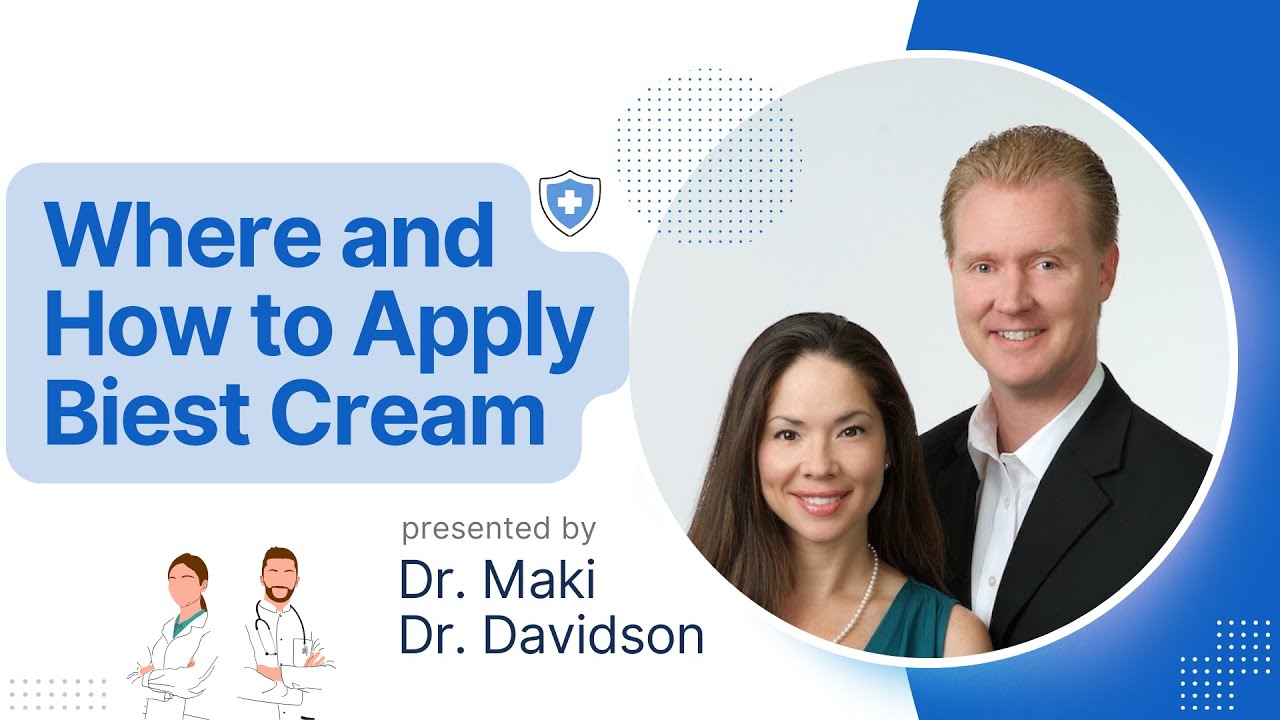 Where and How to Apply Biest Cream

presented by
Dr. Maki
Dr. Davidson